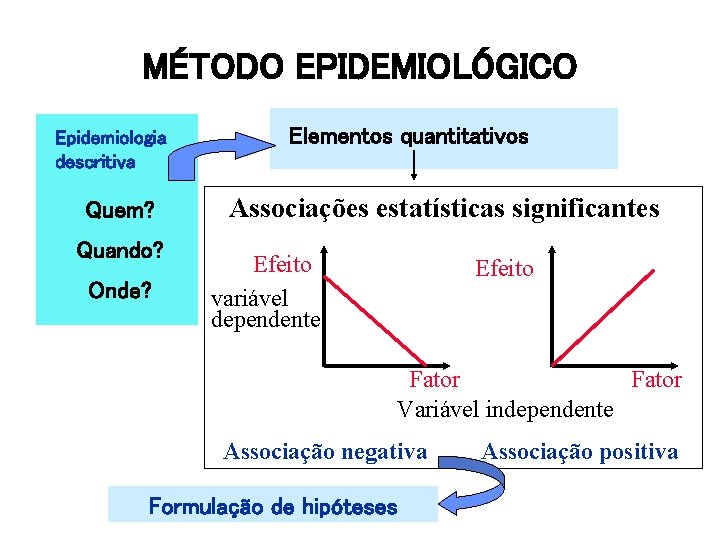 MÉTODO EPIDEMIOLÓGICO

Epidemiologia descritiva

Quem?

Quando?

Onde?

Elementos quantitativos

Associações estatísticas significantes

Efeito

variável dependente

Fator

Efeito

Fator

Variável independente

Associação negativa

Associação positiva

Formulação de hipóteses